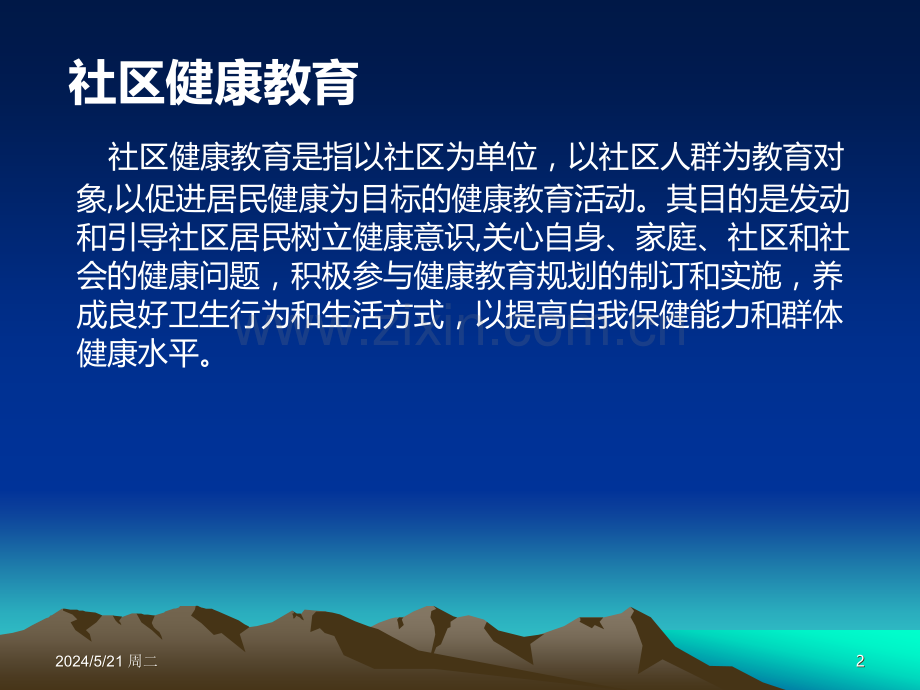 社区健康教育

社区健康教育是指以社区为单位，以社区人群为教育对象,以促进居民健康为目标的健康教育活动。其目的是发动和引导社区居民树立健康意识,关心自身、家庭、社区和社会的健康问题，积极参与健康教育规划的制订和实施，养成良好卫生行为和生活方式，以提高自我保健能力和群体健康水平。

2024/5/21 周二

2

www.zixin.com.cn